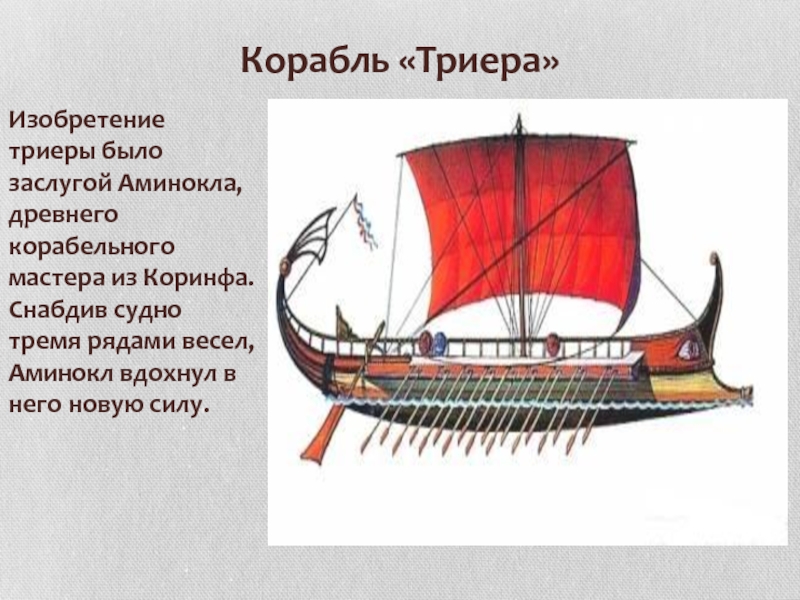 Корабль «Триера»

Изобретение триеры было заслугой Аминокла, древнего корабельного мастера из Коринфа. Снабдив судно тремя рядами весел, Аминокл вдохнул в него новую силу.